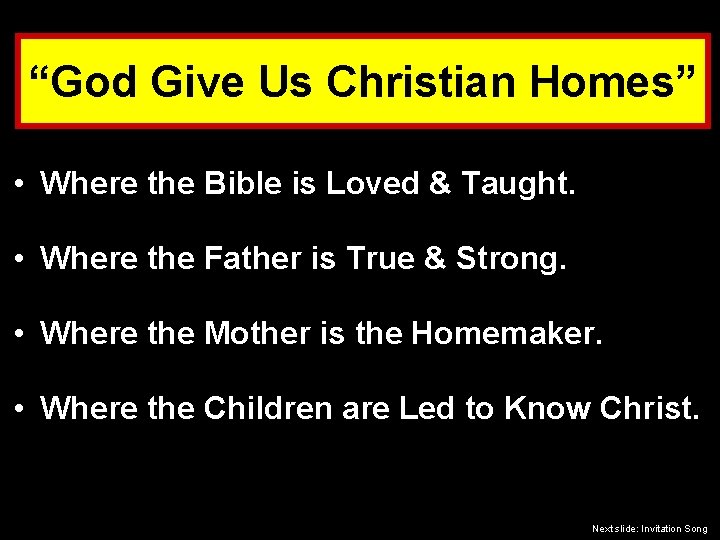 “God Give Us Christian Homes”

• Where the Bible is Loved & Taught.

• Where the Father is True & Strong.

• Where the Mother is the Homemaker.

• Where the Children are Led to Know Christ.

Next slide: Invitation Song